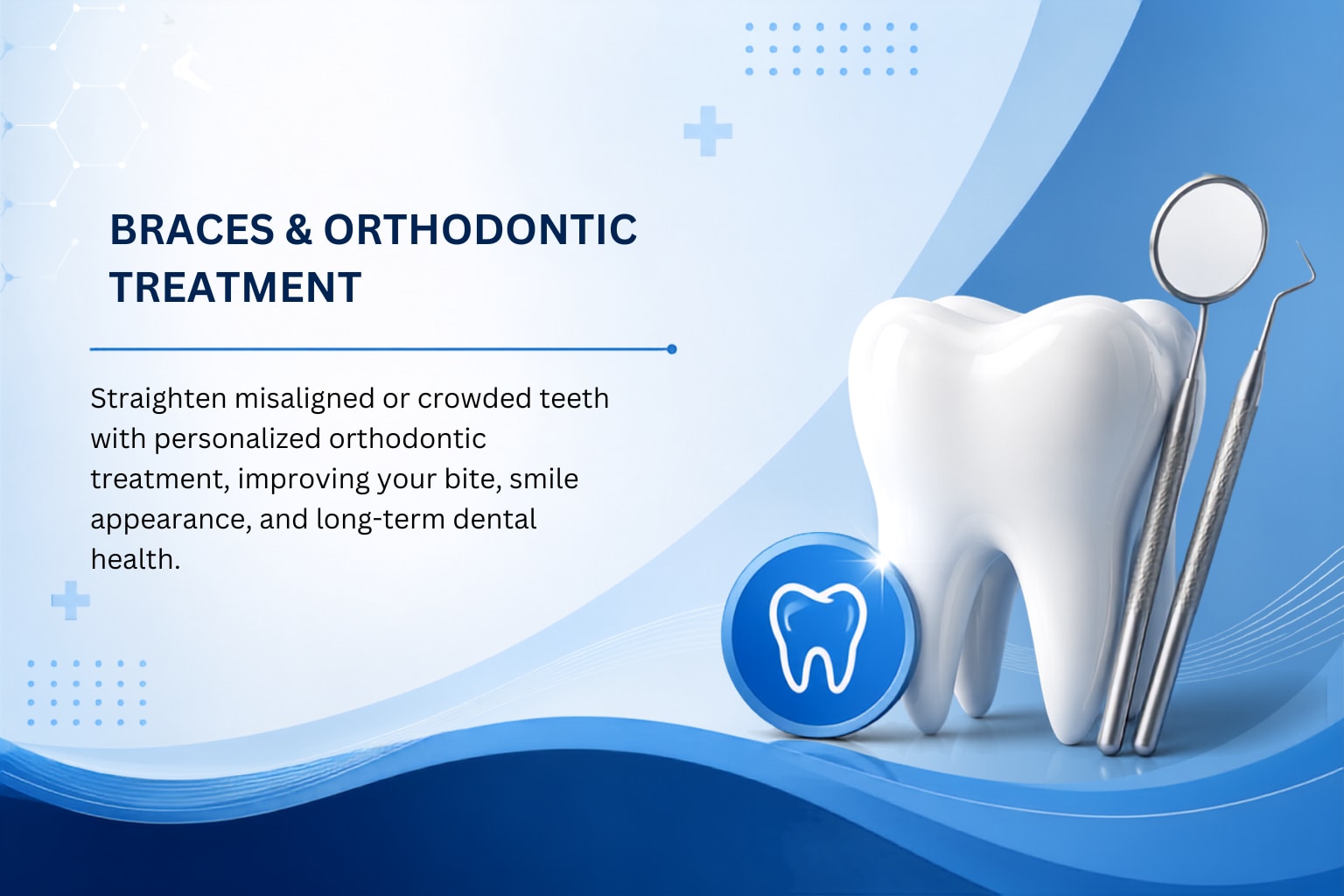 BRACES & ORTHODONTIC TREATMENT

Straighten misaligned or crowded teeth with personalized orthodontic treatment, improving your bite, smile appearance, and long-term dental health.